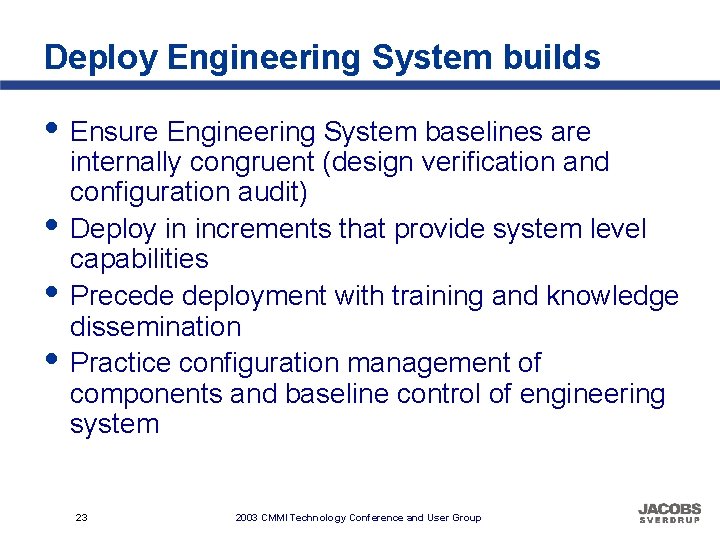 Deploy Engineering System builds

• Ensure Engineering System baselines are internally congruent (design verification and configuration audit)
• Deploy in increments that provide system level capabilities
• Precede deployment with training and knowledge dissemination
• Practice configuration management of components and baseline control of engineering system

23

2003 CMMI Technology Conference and User Group

JACOBS
SVERDRUP